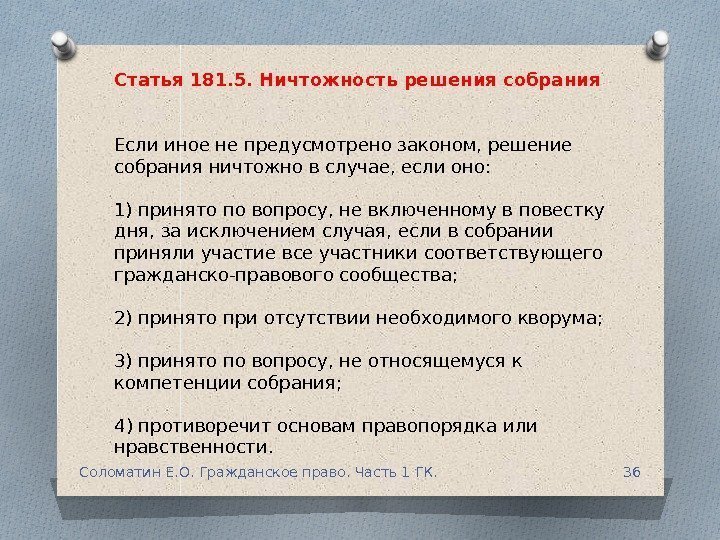 Статья 181.5. Ничтожность решения собрания

Если иное не предусмотрено законом, решение собрания ничтожно в случае, если оно:

1) принято по вопросу, не включенному в повестку дня, за исключением случая, если в собрании приняли участие все участники соответствующего гражданско-правового сообщества;

2) принято при отсутствии необходимого кворума;

3) принято по вопросу, не относящемуся к компетенции собрания;

4) противоречит основам правопорядка или нравственности.

Соломатин Е.О. Гражданское право. Часть 1 ГК.

36